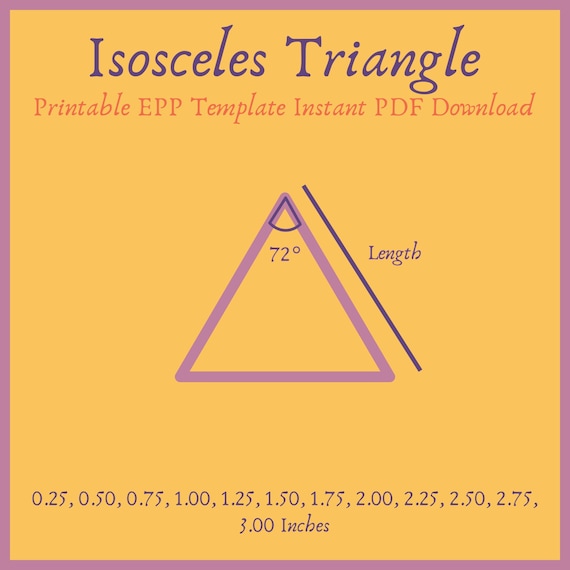 Isosceles Triangle

Printable EPP Template Instant PDF Download

72°

Length

0.25, 0.50, 0.75, 1.00, 1.25, 1.50, 1.75, 2.00, 2.25, 2.50, 2.75, 3.00 Inches